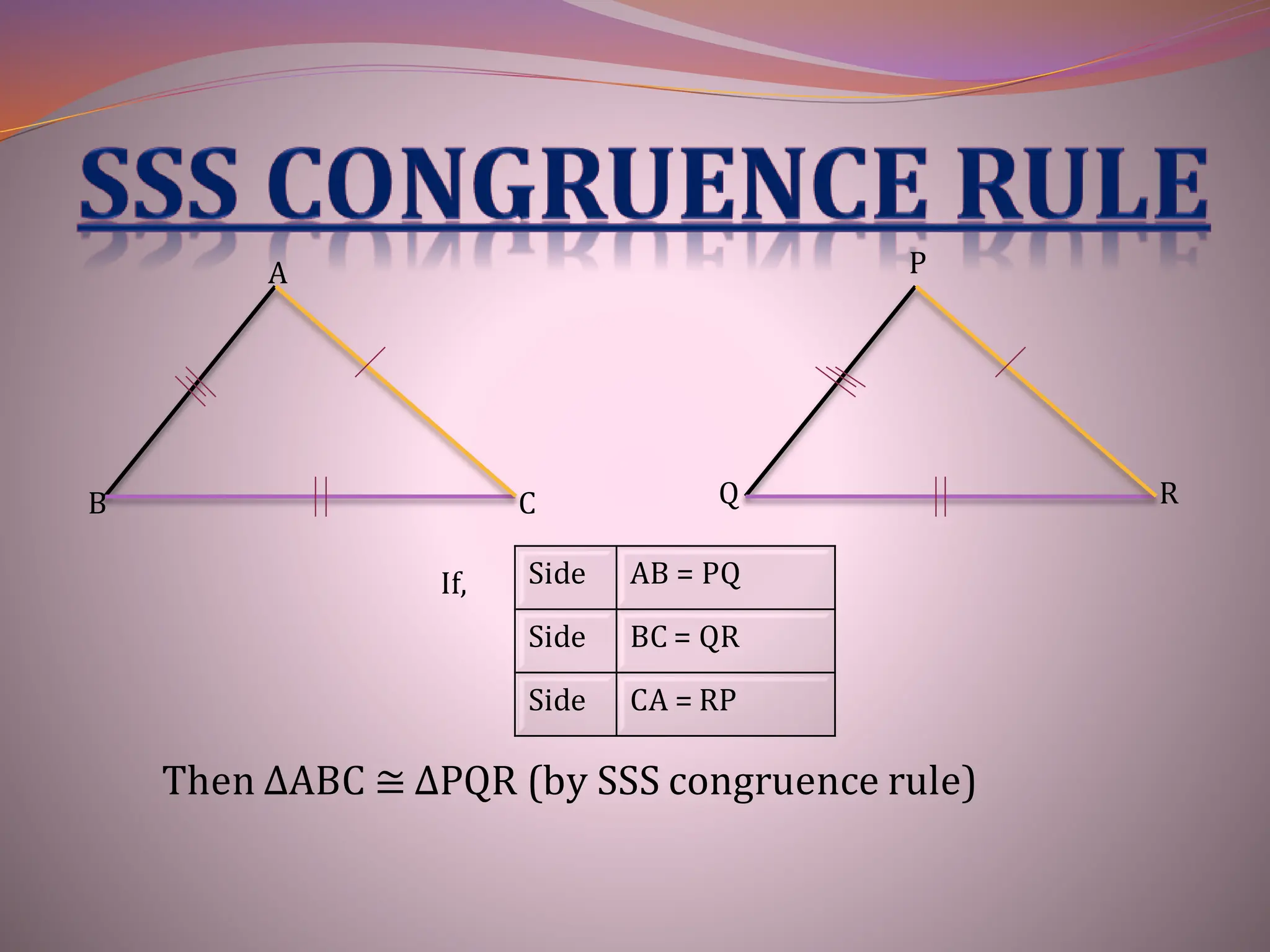 SSS CONGRUENCE RULE

A

B

C

P

Q

R

If,

| Side | AB = PQ |
|---|---|
| Side | BC = QR |
| Side | CA = RP |

Then $\Delta ABC \cong \Delta PQR$ (by SSS congruence rule)